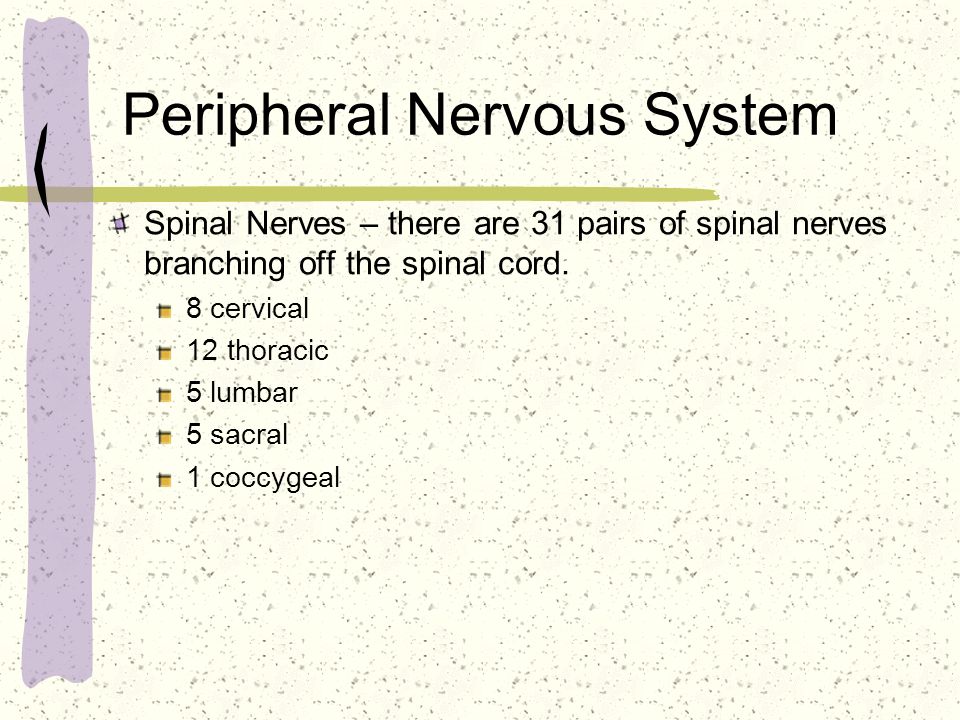 Peripheral Nervous System

Spinal Nerves – there are 31 pairs of spinal nerves branching off the spinal cord.

8 cervical

12 thoracic

5 lumbar

5 sacral

1 coccygeal